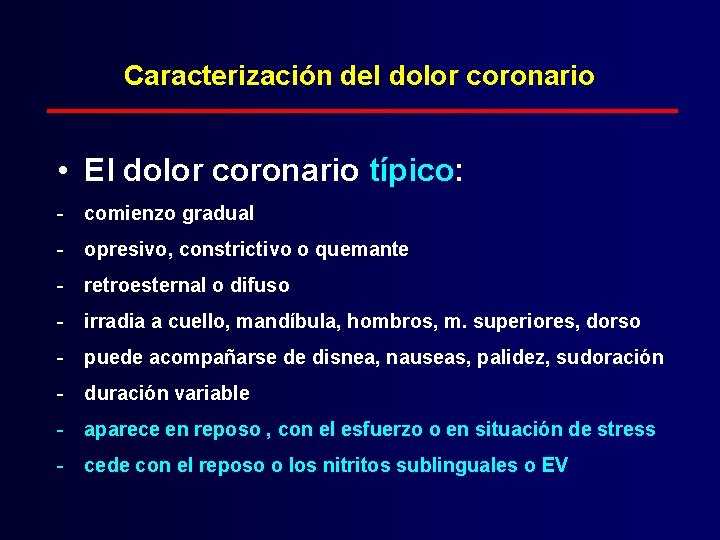 Caracterización del dolor coronario

• El dolor coronario típico:

- comienzo gradual
- opresivo, constrictivo o quemante
- retroesternal o difuso
- irradia a cuello, mandíbula, hombros, m. superiores, dorso
- puede acompañarse de disnea, nauseas, palidez, sudoración
- duración variable
- aparece en reposo , con el esfuerzo o en situación de stress
- cede con el reposo o los nitritos sublinguales o EV